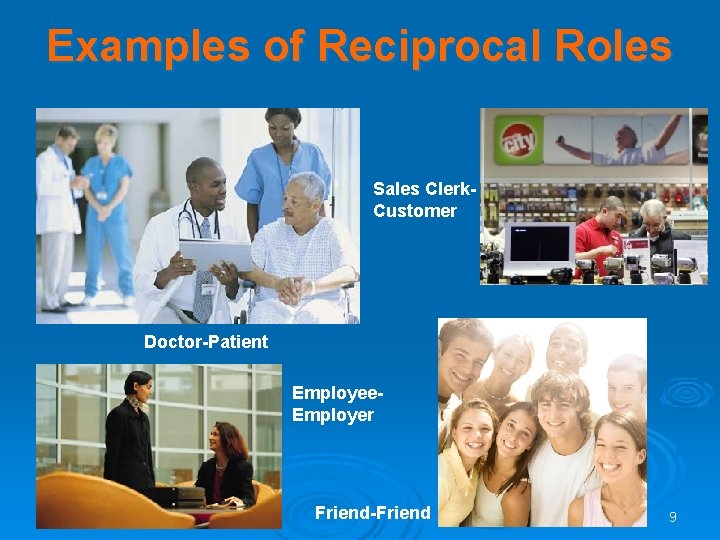 Examples of Reciprocal Roles

Sales Clerk-Customer

city

Doctor-Patient

Employee-Employer

Friend-Friend

9